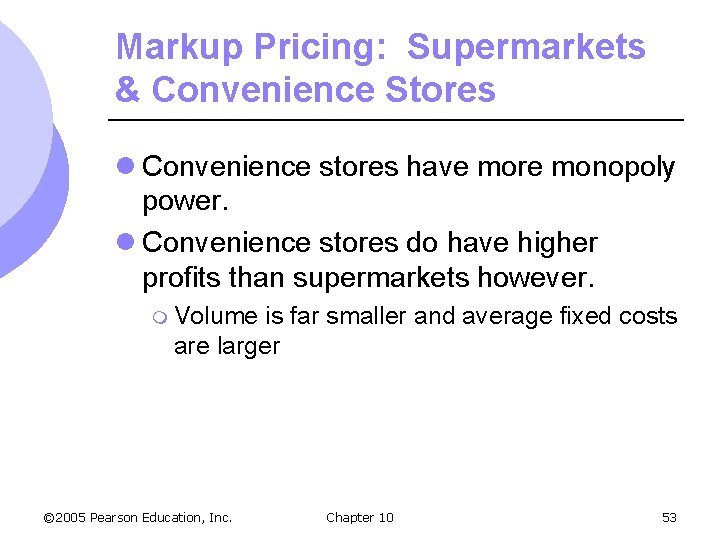 Markup Pricing: Supermarkets & Convenience Stores

Convenience stores have more monopoly power.

Convenience stores do have higher profits than supermarkets however.

Volume is far smaller and average fixed costs are larger

©2005 Pearson Education, Inc.

Chapter 10

53